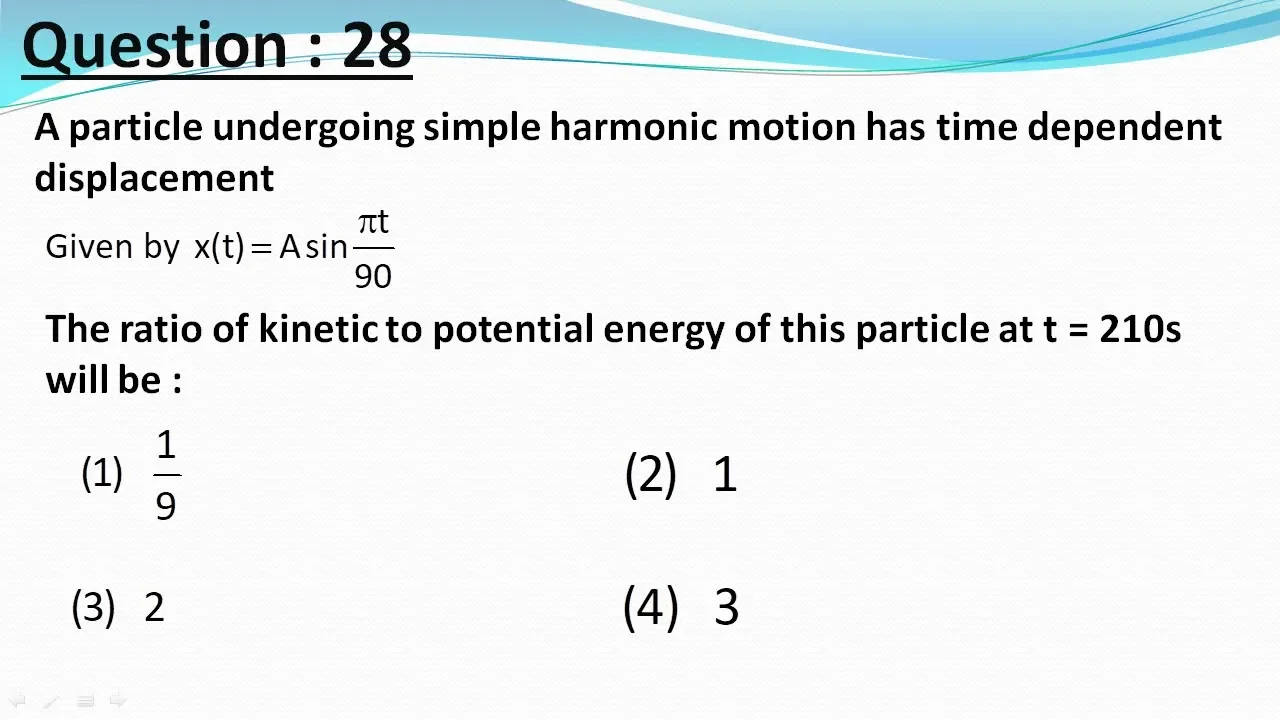 Question : 28

A particle undergoing simple harmonic motion has time dependent displacement

Given by $x(t) = A\sin\frac{\pi t}{90}$

The ratio of kinetic to potential energy of this particle at t = 210s will be :

(1) $\frac{1}{9}$

(2) 1

(3) 2

(4) 3